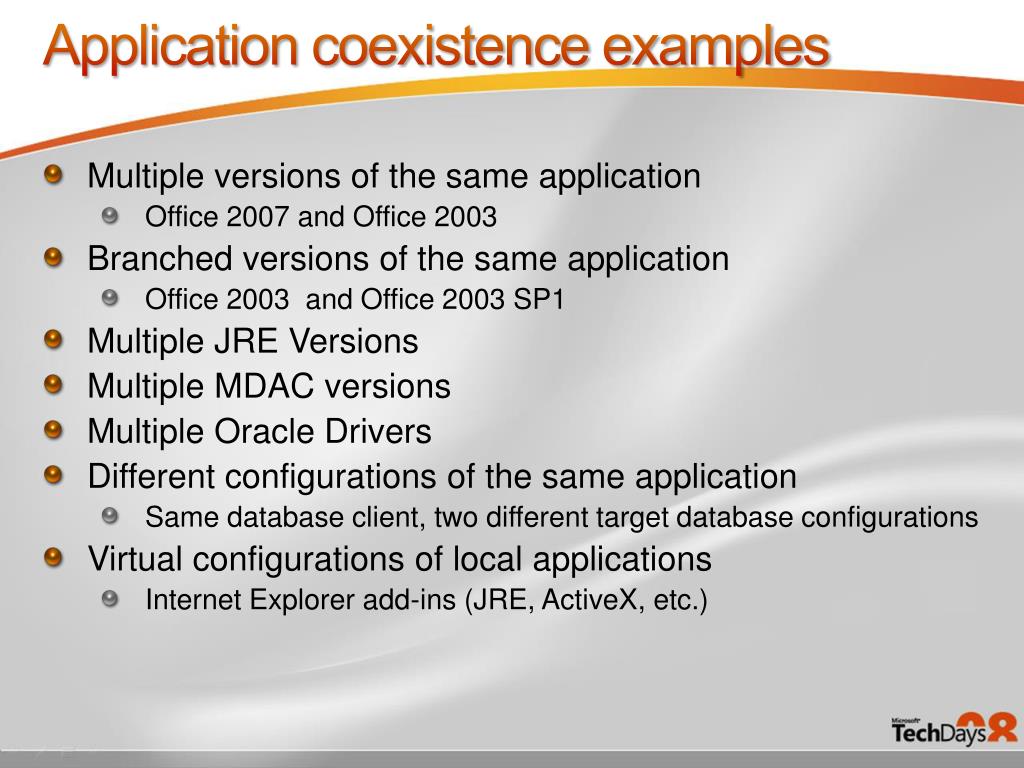 Application coexistence examples

Multiple versions of the same application
Office 2007 and Office 2003
Branched versions of the same application
Office 2003 and Office 2003 SP1
Multiple JRE Versions
Multiple MDAC versions
Multiple Oracle Drivers
Different configurations of the same application
Same database client, two different target database configurations
Virtual configurations of local applications
Internet Explorer add-ins (JRE, ActiveX, etc.)

Microsoft TechDays 08